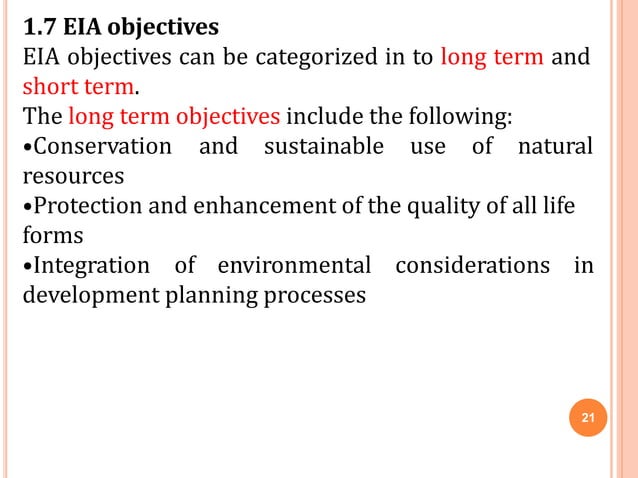 1.7 EIA objectives

EIA objectives can be categorized in to long term and short term.

The long term objectives include the following:

•Conservation and sustainable use of natural resources

•Protection and enhancement of the quality of all life forms

•Integration of environmental considerations in development planning processes

21